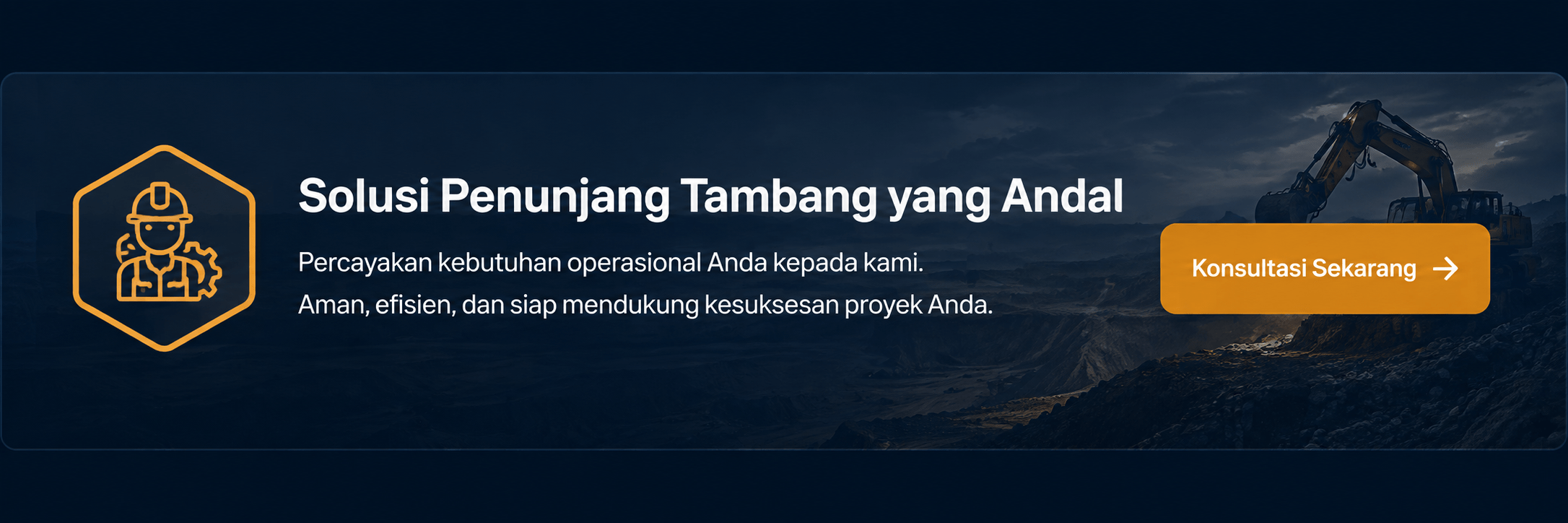 Solusi Penunjang Tambang yang Andal

Percayakan kebutuhan operasional Anda kepada kami. Aman, efisien, dan siap mendukung kesuksesan proyek Anda.

Konsultasi Sekarang →